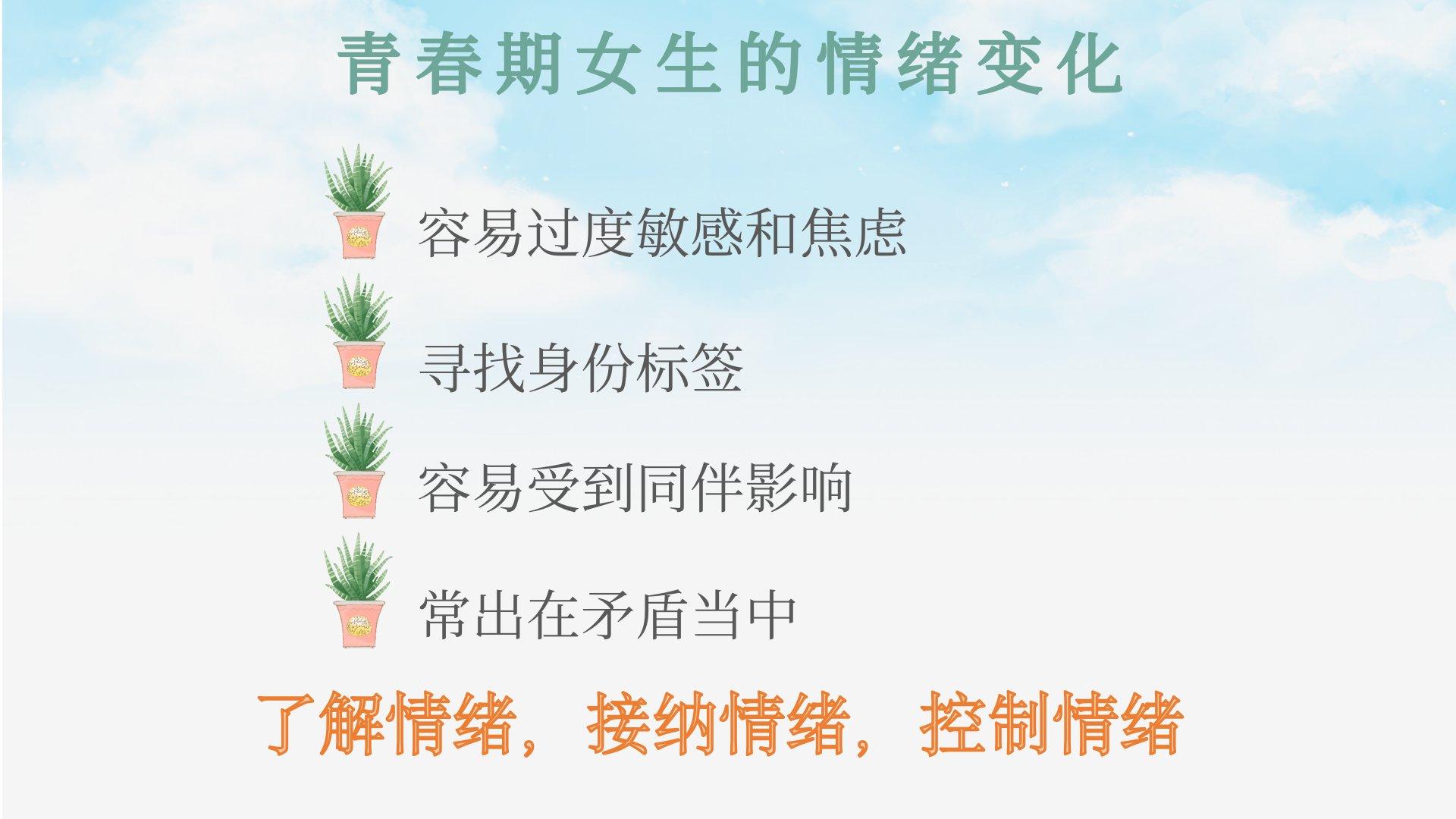 青春期女生的情绪变化

容易过度敏感和焦虑

寻找身份标签

容易受到同伴影响

常出在矛盾当中

了解情绪，接纳情绪，控制情绪